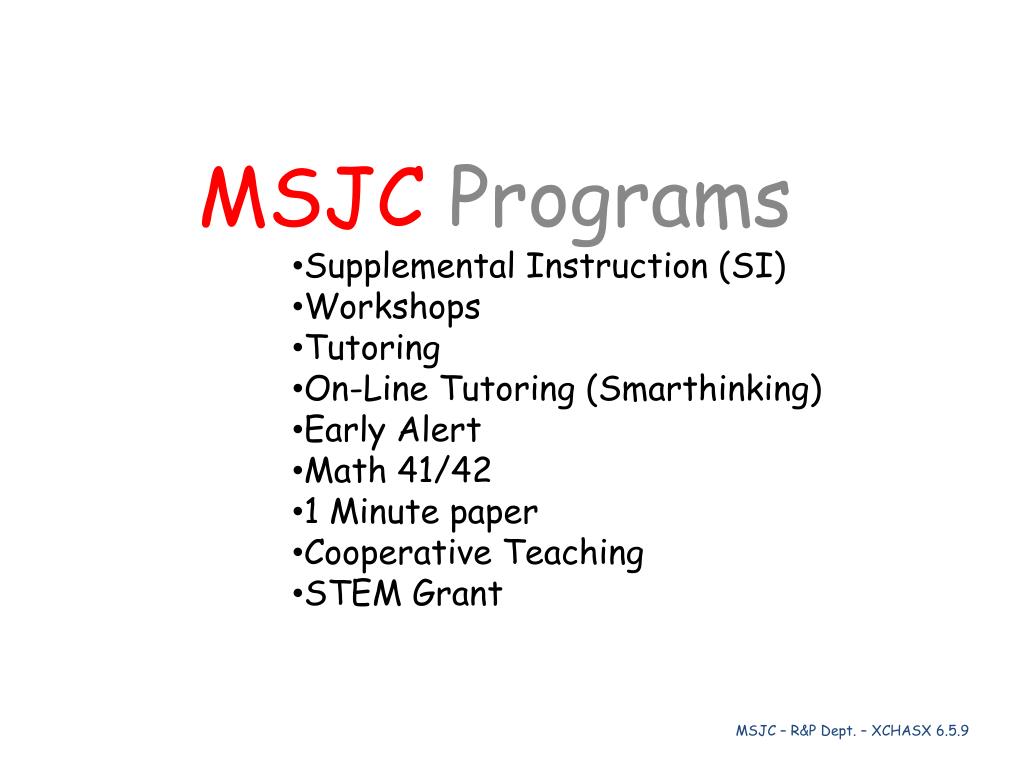 MSJC Programs

•Supplemental Instruction (SI)
•Workshops
•Tutoring
•On-Line Tutoring (Smarthinking)
•Early Alert
•Math 41/42
•1 Minute paper
•Cooperative Teaching
•STEM Grant

MSJC – R&P Dept. – XCHASX 6.5.9